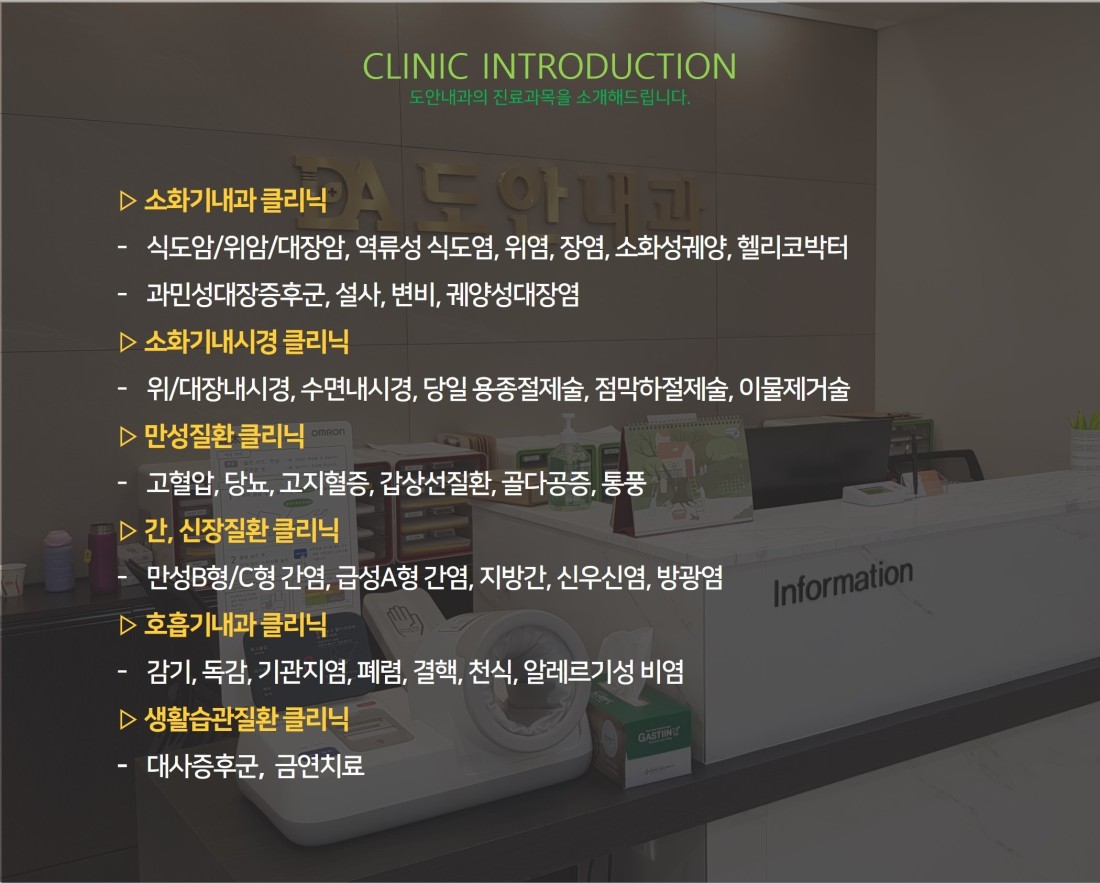 CLINIC INTRODUCTION
도안내과의 진료과목을 소개해드립니다.

DA 도안내과

▷ 소화기내과 클리닉
- 식도암/위암/대장암, 역류성 식도염, 위염, 장염, 소화성궤양, 헬리코박터
- 과민성대장증후군, 설사, 변비, 궤양성대장염

▷ 소화기내시경 클리닉
- 위/대장내시경, 수면내시경, 당일 용종절제술, 점막하절제술, 이물제거술

▷ 만성질환 클리닉
- 고혈압, 당뇨, 고지혈증, 갑상선질환, 골다공증, 통풍

▷ 간, 신장질환 클리닉
- 만성B형/C형 간염, 급성A형 간염, 지방간, 신우신염, 방광염

▷ 호흡기내과 클리닉
- 감기, 독감, 기관지염, 폐렴, 결핵, 천식, 알레르기성 비염

▷ 생활습관질환 클리닉
- 대사증후군, 금연치료

OMRON
Information
GASTIIN